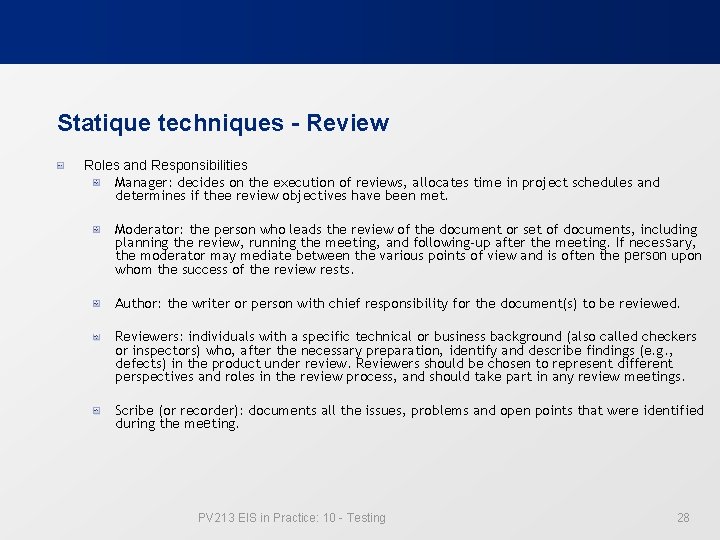 Statique techniques - Review

Roles and Responsibilities

Manager: decides on the execution of reviews, allocates time in project schedules and determines if thee review objectives have been met.

Moderator: the person who leads the review of the document or set of documents, including planning the review, running the meeting, and following-up after the meeting. If necessary, the moderator may mediate between the various points of view and is often the person upon whom the success of the review rests.

Author: the writer or person with chief responsibility for the document(s) to be reviewed.

Reviewers: individuals with a specific technical or business background (also called checkers or inspectors) who, after the necessary preparation, identify and describe findings (e.g., defects) in the product under review. Reviewers should be chosen to represent different perspectives and roles in the review process, and should take part in any review meetings.

Scribe (or recorder): documents all the issues, problems and open points that were identified during the meeting.

PV213 EIS in Practice: 10 - Testing

28